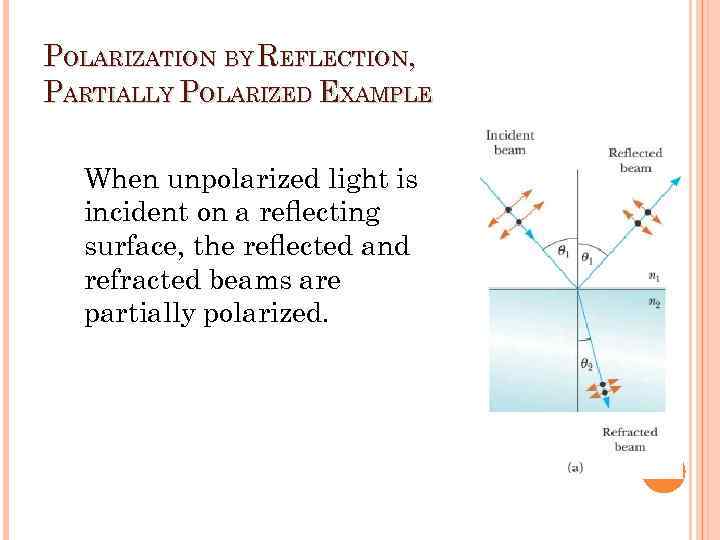 POLARIZATION BY REFLECTION, PARTIALLY POLARIZED EXAMPLE

When unpolarized light is incident on a reflecting surface, the reflected and refracted beams are partially polarized.

Incident beam

Reflected beam

$\theta_1$

$\theta_1$

$n_1$

$n_2$

$\theta_2$

Refracted beam

(a)